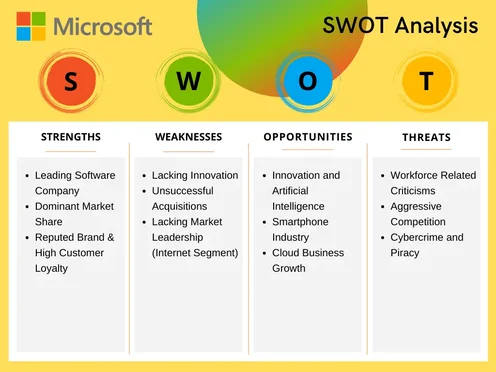 Microsoft

SWOT Analysis

S W O T

STRENGTHS
- Leading Software Company
- Dominant Market Share
- Reputed Brand & High Customer Loyalty

WEAKNESSES
- Lacking Innovation
- Unsuccessful Acquisitions
- Lacking Market Leadership (Internet Segment)

OPPORTUNITIES
- Innovation and Artificial Intelligence
- Smartphone Industry
- Cloud Business Growth

THREATS
- Workforce Related Criticisms
- Aggressive Competition
- Cybercrime and Piracy